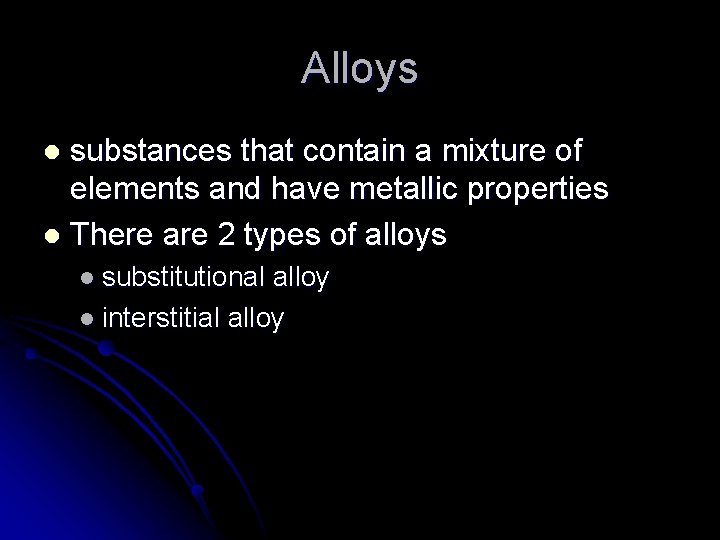 Alloys

- substances that contain a mixture of elements and have metallic properties
- There are 2 types of alloys
  - substitutional alloy
  - interstitial alloy